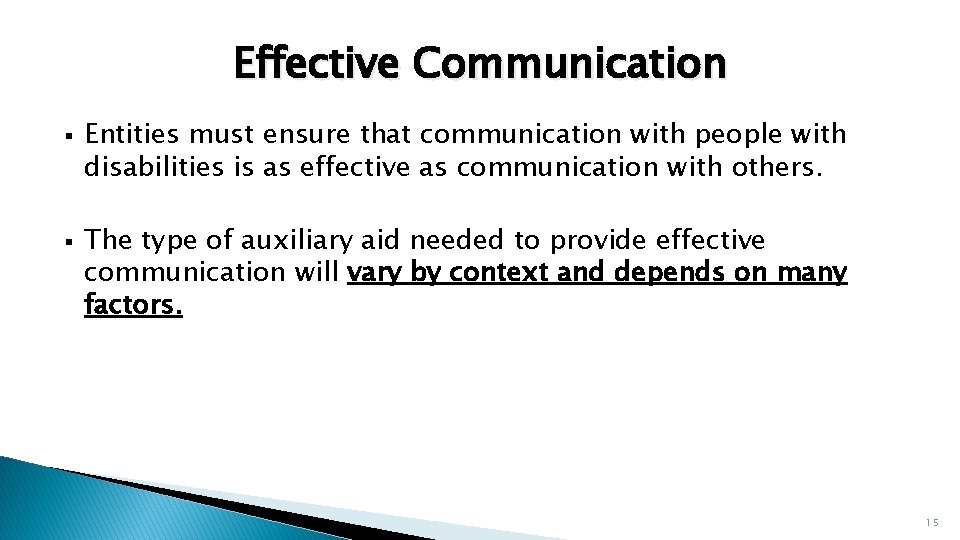 Effective Communication

▪ Entities must ensure that communication with people with disabilities is as effective as communication with others.

▪ The type of auxiliary aid needed to provide effective communication will vary by context and depends on many factors.

15